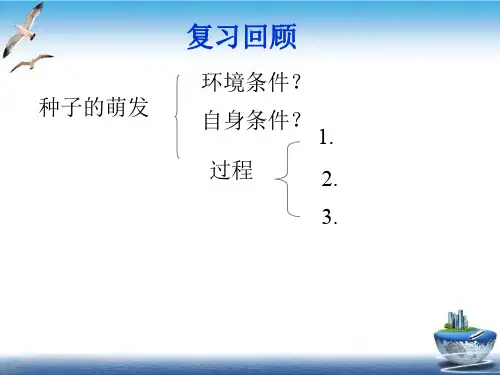 复习回顾

种子的萌发

环境条件？

自身条件？

过程

1.

2.

3.